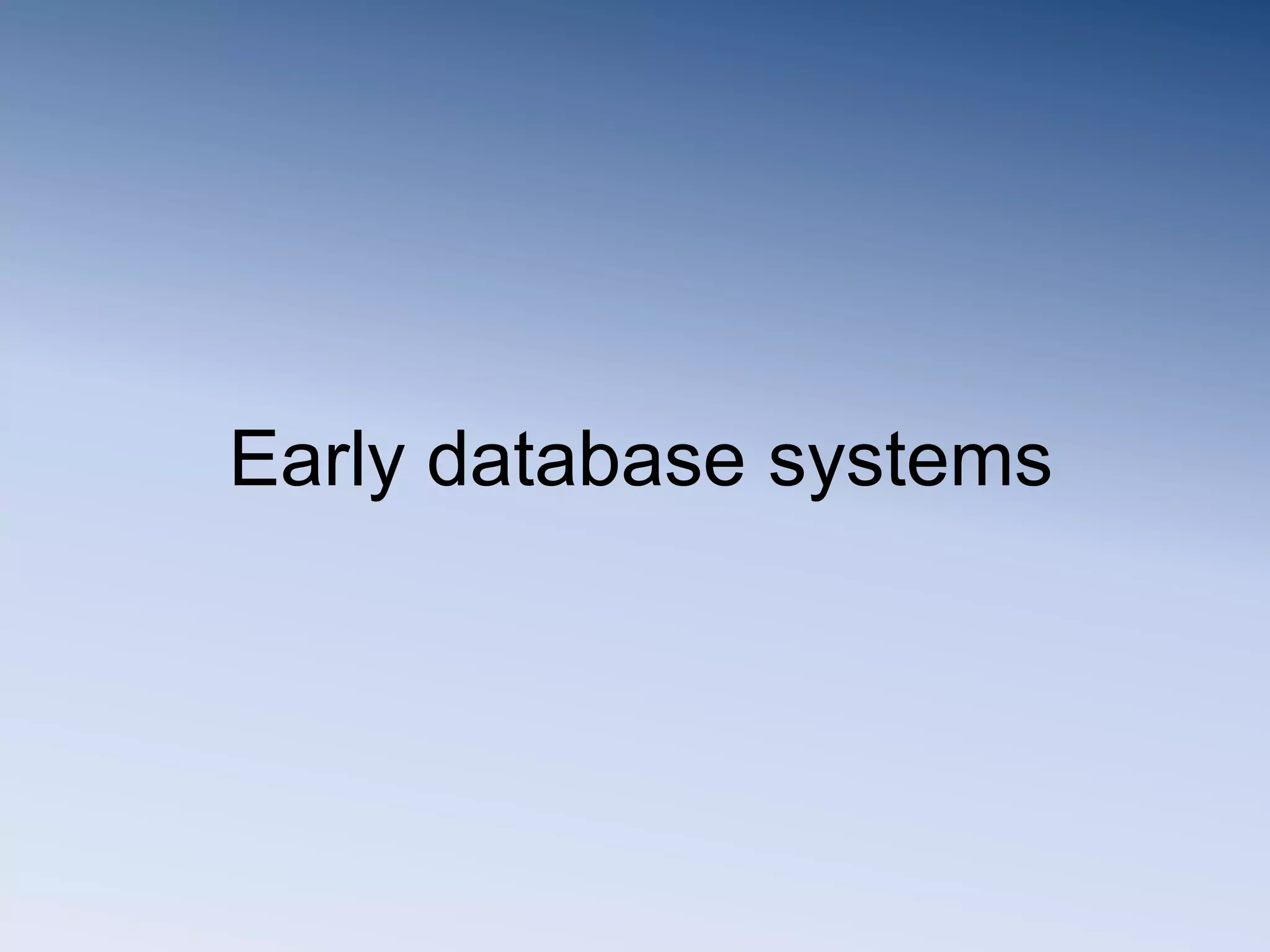 Early database systems